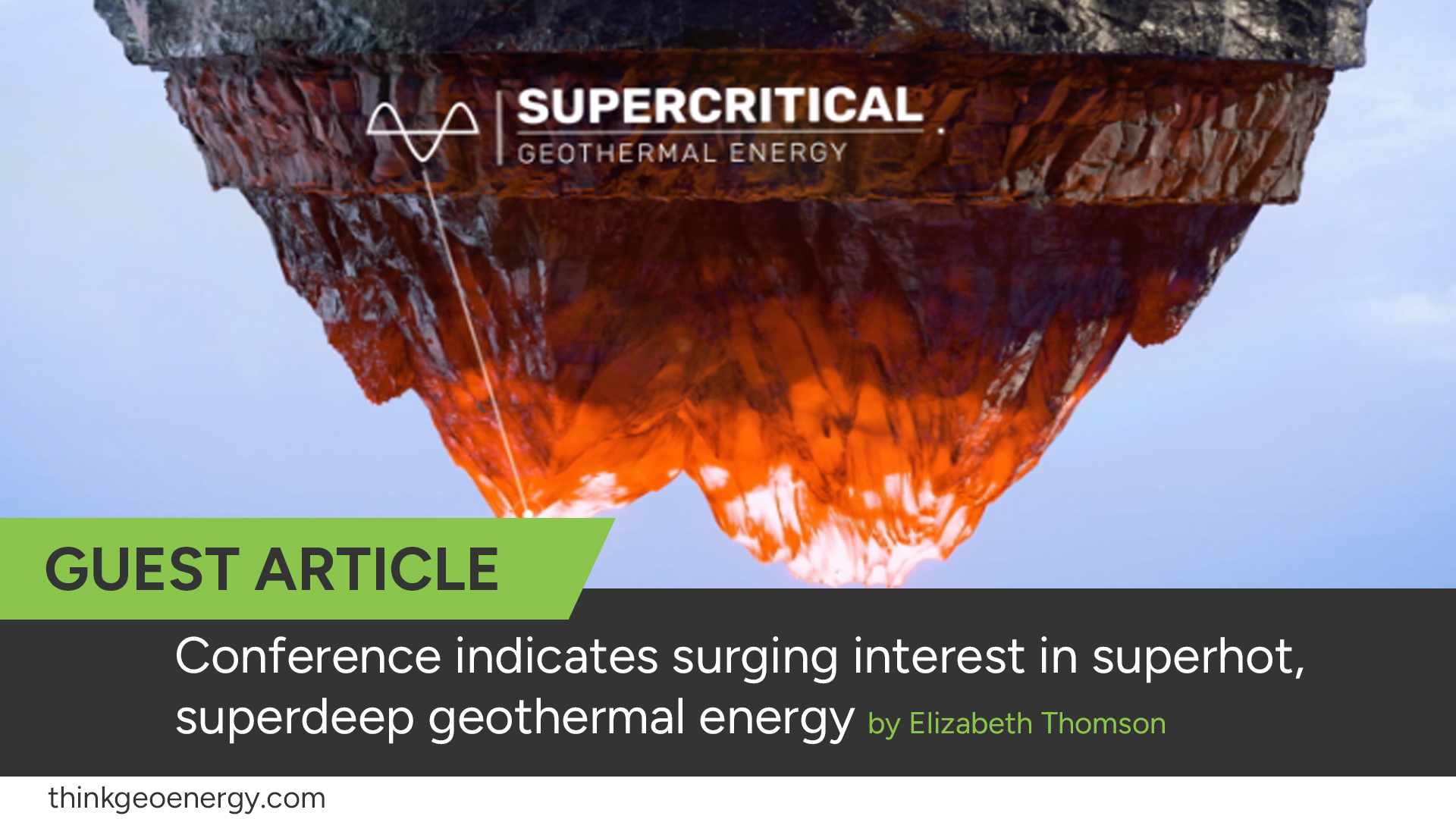 SUPERCRITICAL
GEOTHERMAL ENERGY

GUEST ARTICLE

Conference indicates surging interest in superhot, superdeep geothermal energy by Elizabeth Thomson

thinkgeoenergy.com